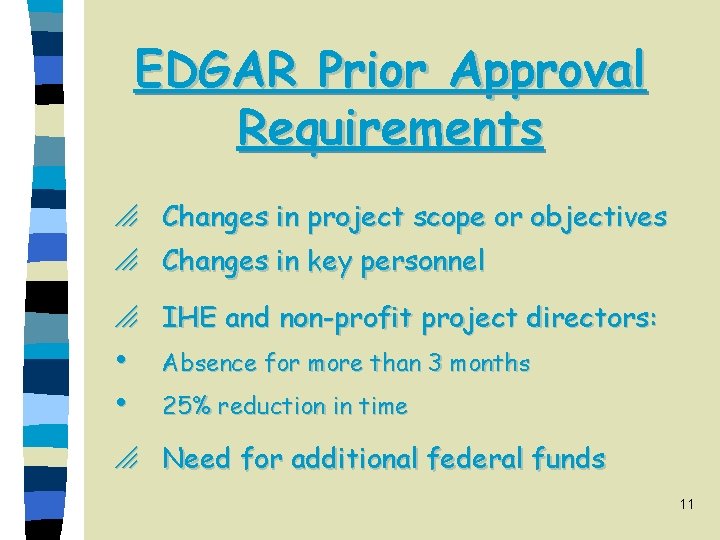 EDGAR Prior Approval Requirements

Changes in project scope or objectives

Changes in key personnel

IHE and non-profit project directors:

• Absence for more than 3 months

• 25% reduction in time

Need for additional federal funds

11